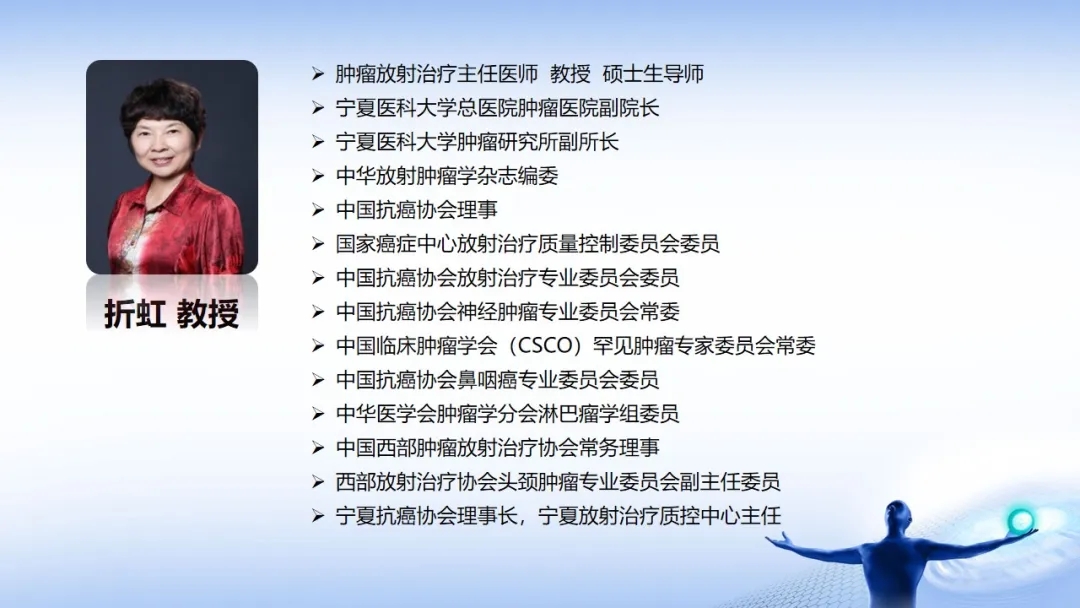 折虹 教授

➢ 肿瘤放射治疗主任医师 教授 硕士生导师
➢ 宁夏医科大学总医院肿瘤医院副院长
➢ 宁夏医科大学肿瘤研究所副所长
➢ 中华放射肿瘤学杂志编委
➢ 中国抗癌协会理事
➢ 国家癌症中心放射治疗质量控制委员会委员
➢ 中国抗癌协会放射治疗专业委员会委员
➢ 中国抗癌协会神经肿瘤专业委员会常委
➢ 中国临床肿瘤学会（CSCO）罕见肿瘤专家委员会常委
➢ 中国抗癌协会鼻咽癌专业委员会委员
➢ 中华医学会肿瘤学分会淋巴瘤学组委员
➢ 中国西部肿瘤放射治疗协会常务理事
➢ 西部放射治疗协会头颈肿瘤专业委员会副主任委员
➢ 宁夏抗癌协会理事长，宁夏放射治疗质控中心主任